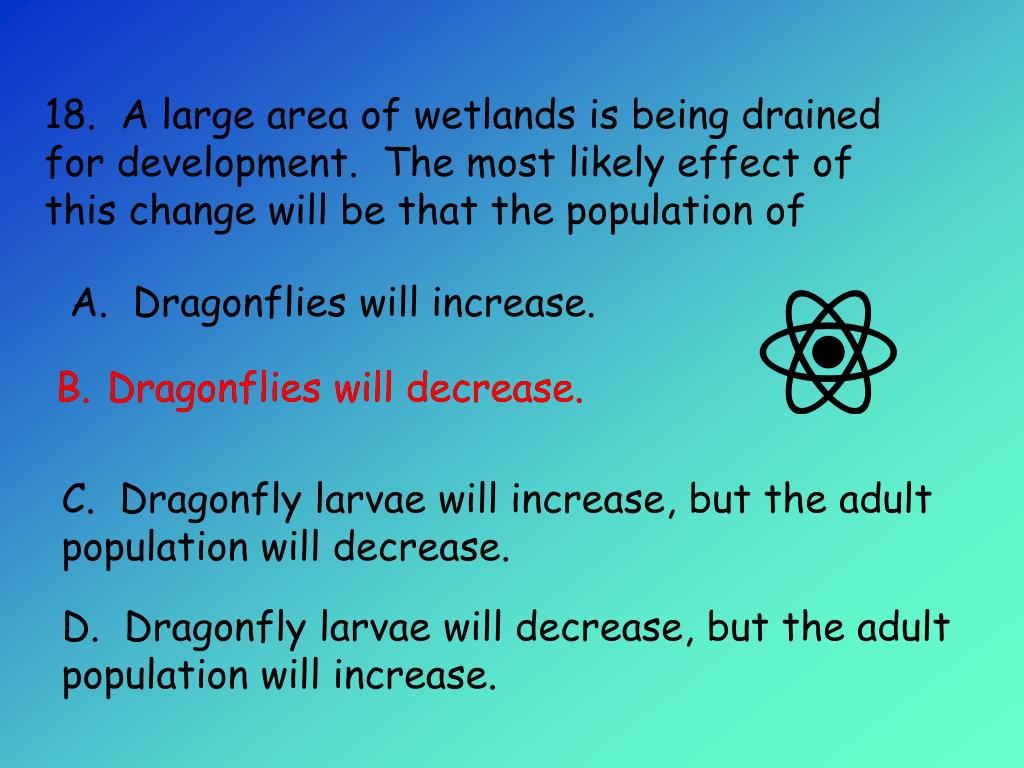 18. A large area of wetlands is being drained for development. The most likely effect of this change will be that the population of

A. Dragonflies will increase.

B. Dragonflies will decrease.

C. Dragonfly larvae will increase, but the adult population will decrease.

D. Dragonfly larvae will decrease, but the adult population will increase.